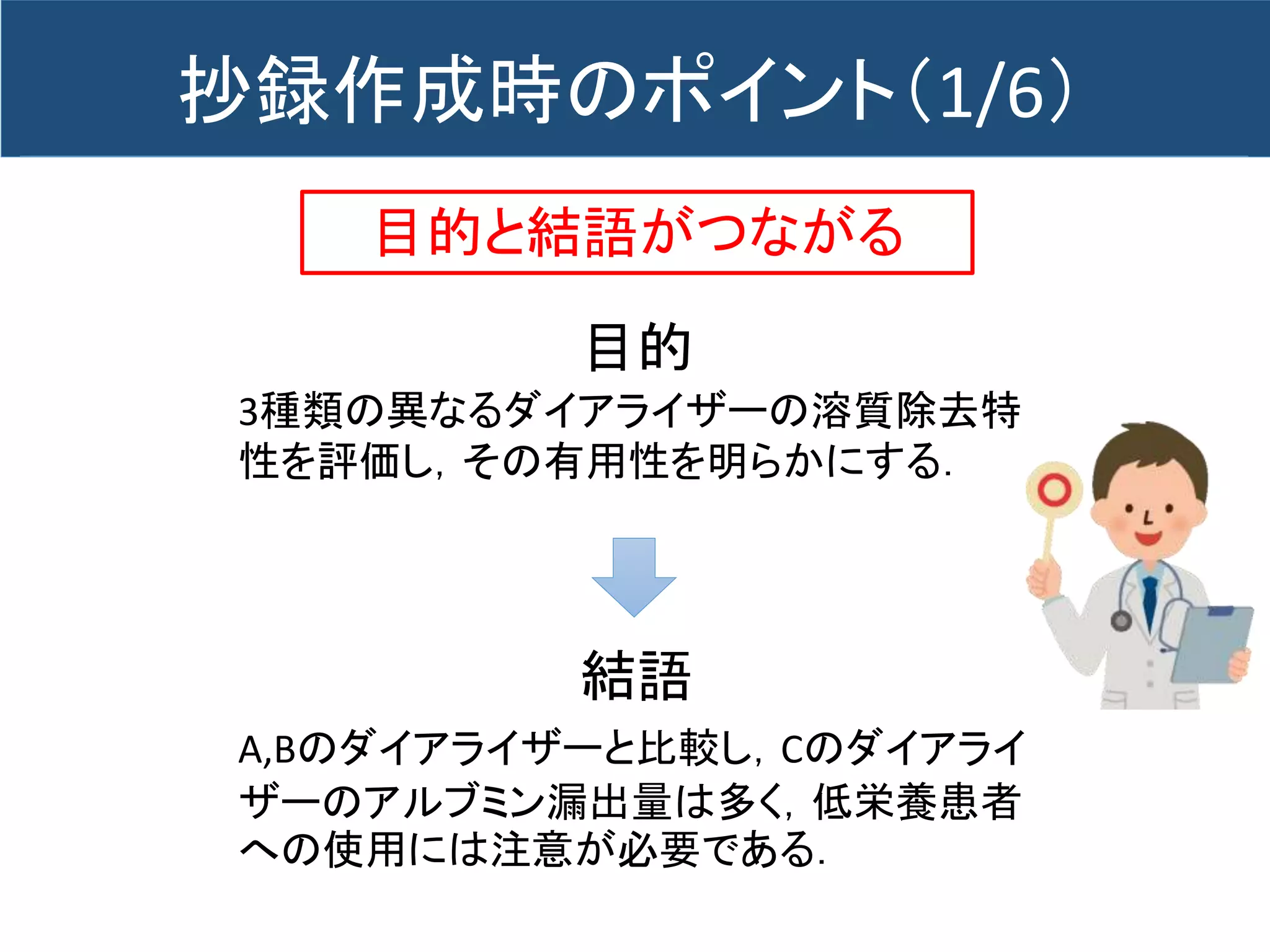 抄録作成時のポイント（1/6）

目的と結語がつながる

目的

3種類の異なるダイアライザーの溶質除去特性を評価し，その有用性を明らかにする.

結語

A,Bのダイアライザーと比較し，Cのダイアライザーのアルブミン漏出量は多く，低栄養患者への使用には注意が必要である.